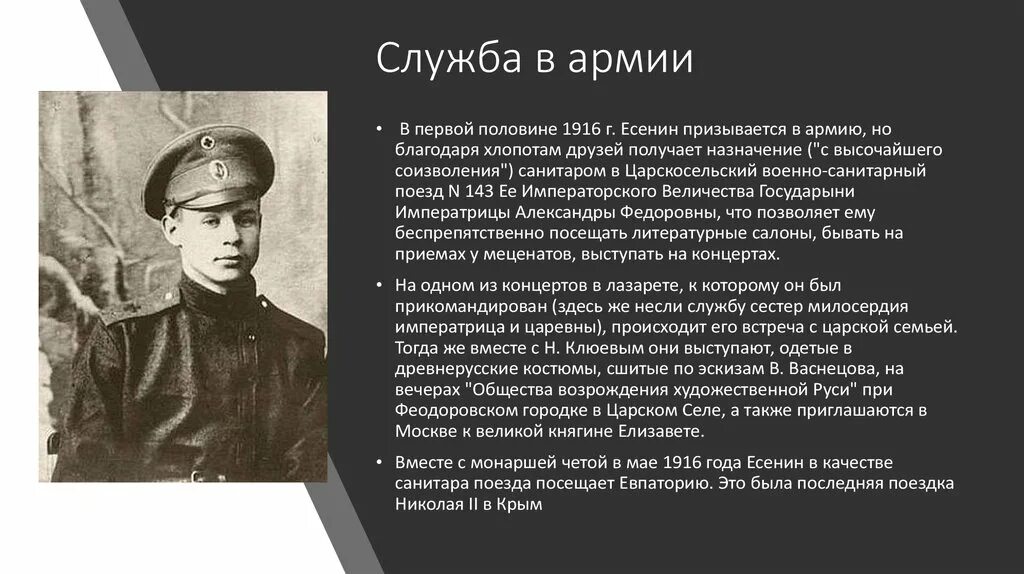 Служба в армии

• В первой половине 1916 г. Есенин призывается в армию, но благодаря хлопотам друзей получает назначение ("с высочайшего соизволения") санитаром в Царскосельский военно-санитарный поезд N 143 Ее Императорского Величества Государыни Императрицы Александры Федоровны, что позволяет ему беспрепятственно посещать литературные салоны, бывать на приемах у меценатов, выступать на концертах.

• На одном из концертов в лазарете, к которому он был прикомандирован (здесь же несли службу сестер милосердия императрица и царевны), происходит его встреча с царской семьей. Тогда же вместе с Н. Клюевым они выступают, одетые в древнерусские костюмы, сшитые по эскизам В. Васнецова, на вечерах "Общества возрождения художественной Руси" при Феодоровском городке в Царском Селе, а также приглашаются в Москве к великой княгине Елизавете.

• Вместе с монаршей четой в мае 1916 года Есенин в качестве санитара поезда посещает Евпаторию. Это была последняя поездка Николая II в Крым